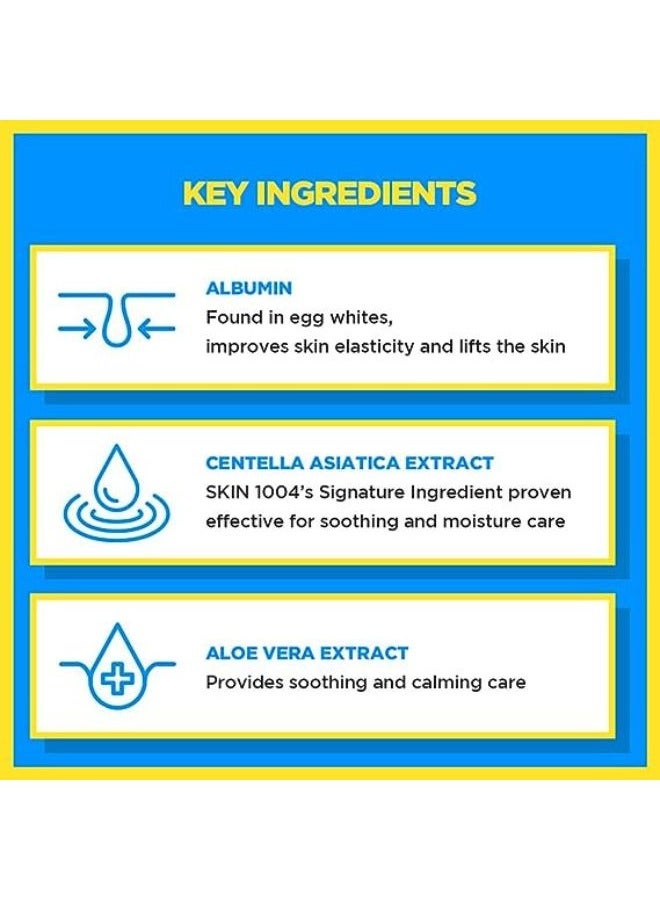 KEY INGREDIENTS

ALBUMIN
Found in egg whites, improves skin elasticity and lifts the skin

CENTELLA ASIATICA EXTRACT
SKIN 1004's Signature Ingredient proven effective for soothing and moisture care

ALOE VERA EXTRACT
Provides soothing and calming care